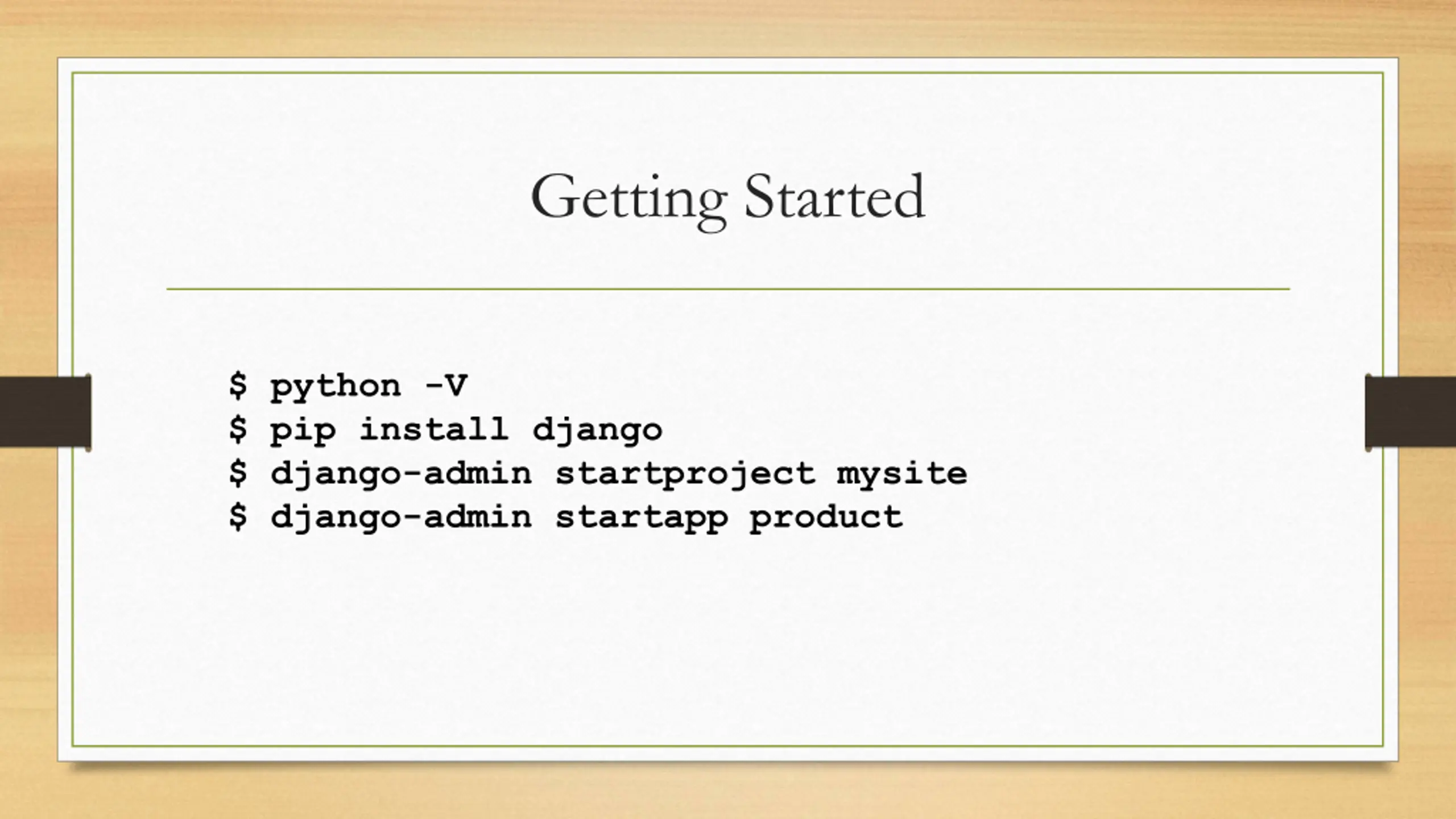 Getting Started

$ python -V
$ pip install django
$ django-admin startproject mysite
$ django-admin startapp product